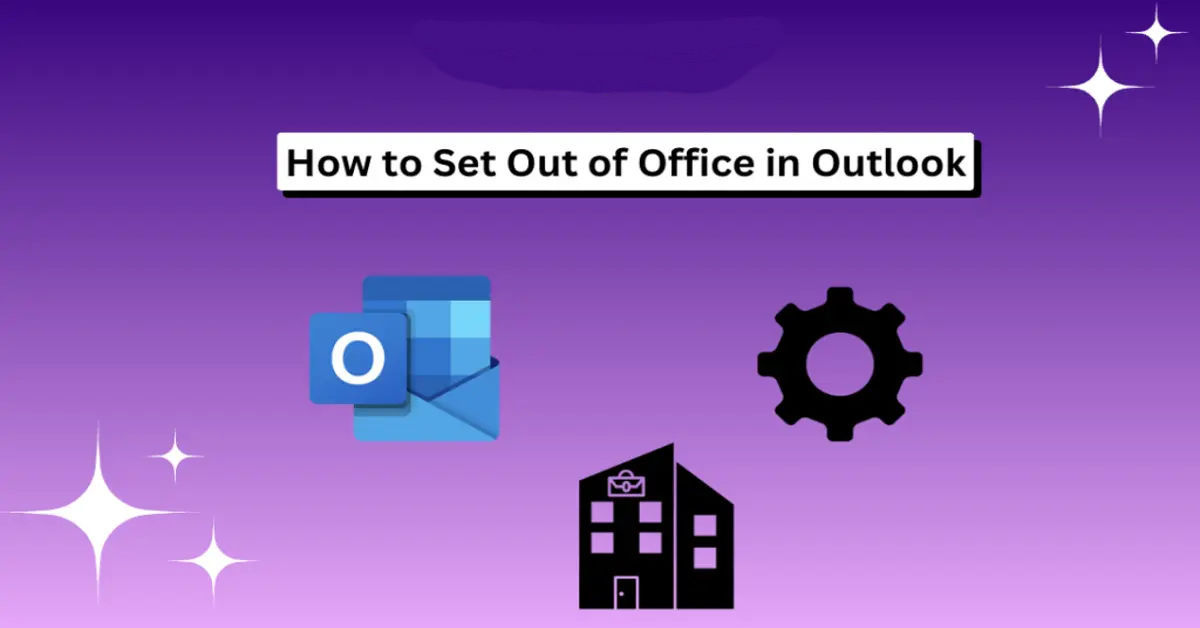 How to Set Out of Office in Outlook

O